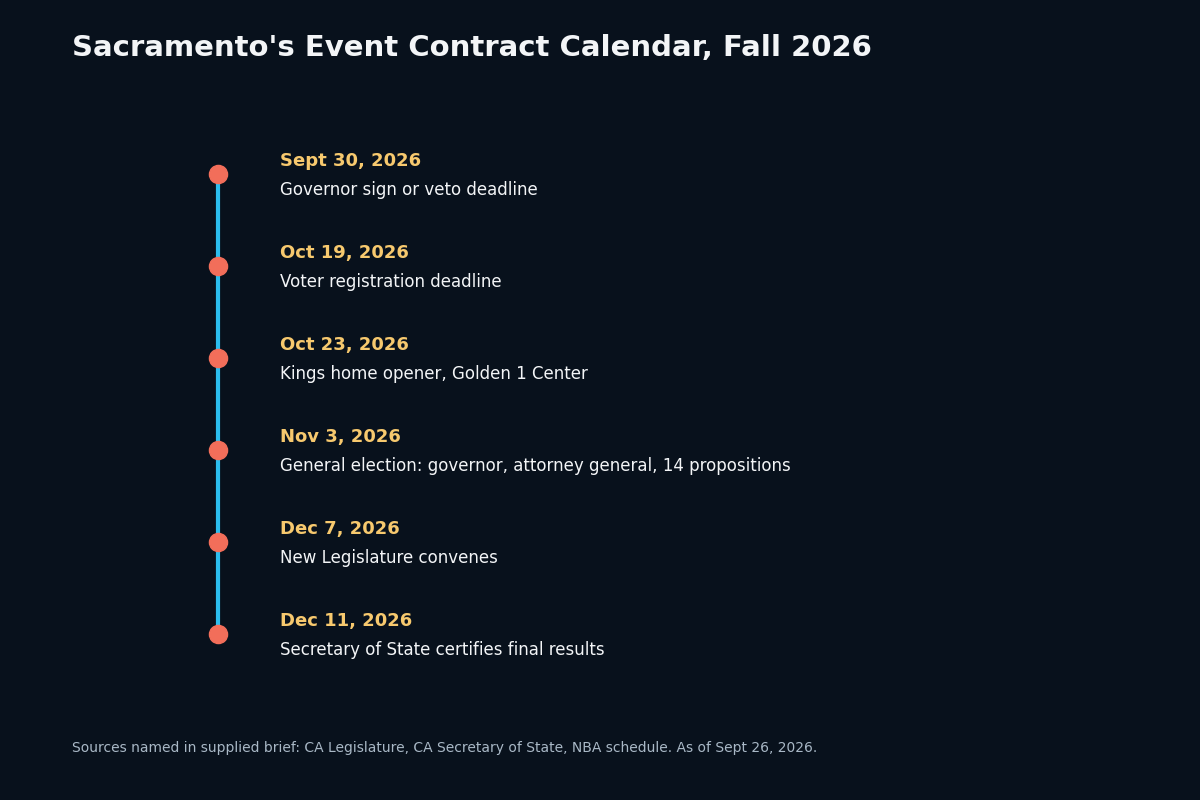 Sacramento's Event Contract Calendar, Fall 2026

Sept 30, 2026
Governor sign or veto deadline

Oct 19, 2026
Voter registration deadline

Oct 23, 2026
Kings home opener, Golden 1 Center

Nov 3, 2026
General election: governor, attorney general, 14 propositions

Dec 7, 2026
New Legislature convenes

Dec 11, 2026
Secretary of State certifies final results

Sources named in supplied brief: CA Legislature, CA Secretary of State, NBA schedule. As of Sept 26, 2026.